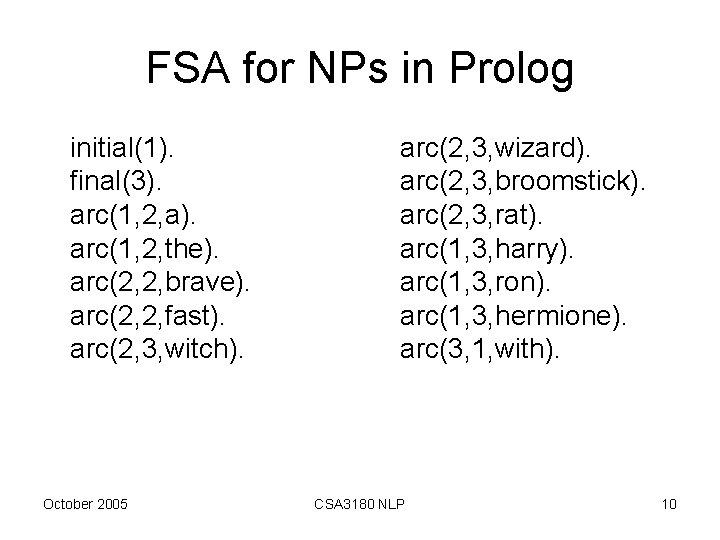 FSA for NPs in Prolog

initial(1).
final(3).
arc(1,2,a).
arc(1,2,the).
arc(2,2,brave).
arc(2,2,fast).
arc(2,3,witch).

arc(2,3,wizard).
arc(2,3,broomstick).
arc(2,3,rat).
arc(1,3,harry).
arc(1,3,ron).
arc(1,3,hermione).
arc(3,1,with).

October 2005

CSA3180 NLP

10